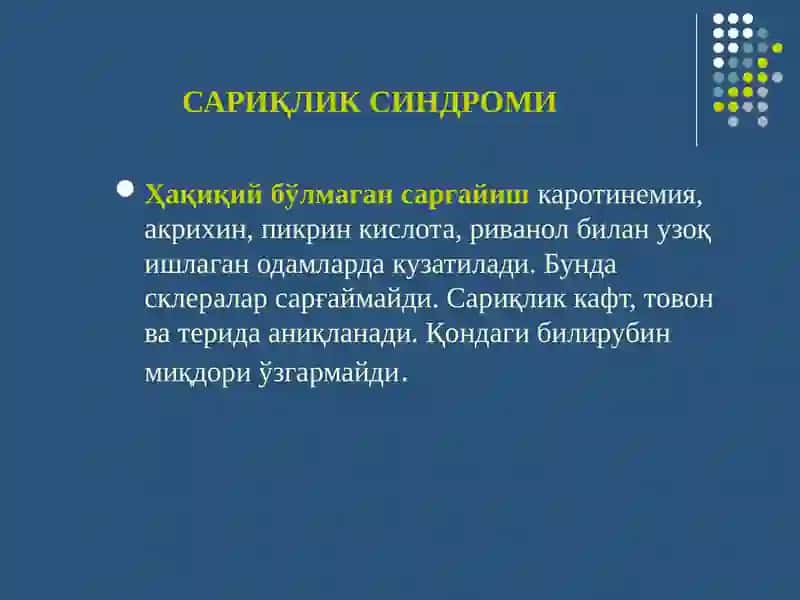 САРИҚЛИК СИНДРОМИ

Ҳақиқий бўлмаган саргайиш каротинемия, акрихин, пикрин кислота, риванол билан узоқ ишлаган одамларда кузатилади. Бунда склералар сарғаймайди. Сариқлик кафт, товон ва терида аниқланади. Қондаги билирубин миқдори ўзгармайди.